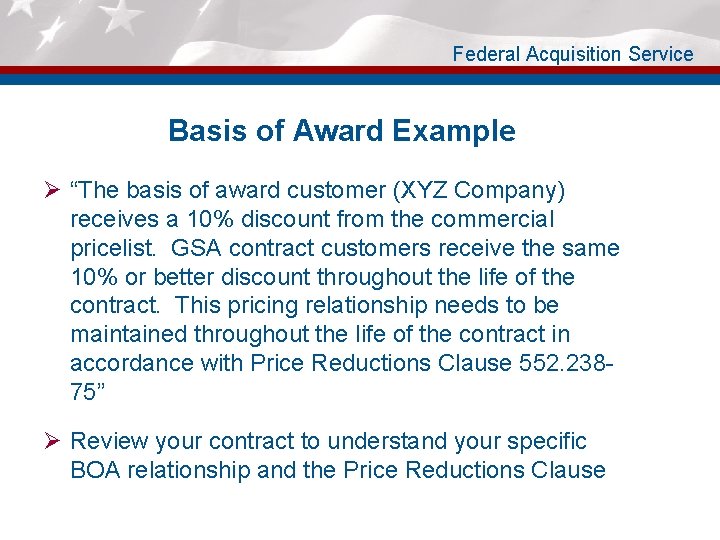 Federal Acquisition Service

Basis of Award Example

➢ “The basis of award customer (XYZ Company) receives a 10% discount from the commercial pricelist.  GSA contract customers receive the same 10% or better discount throughout the life of the contract.  This pricing relationship needs to be maintained throughout the life of the contract in accordance with Price Reductions Clause 552.238-75”

➢ Review your contract to understand your specific BOA relationship and the Price Reductions Clause